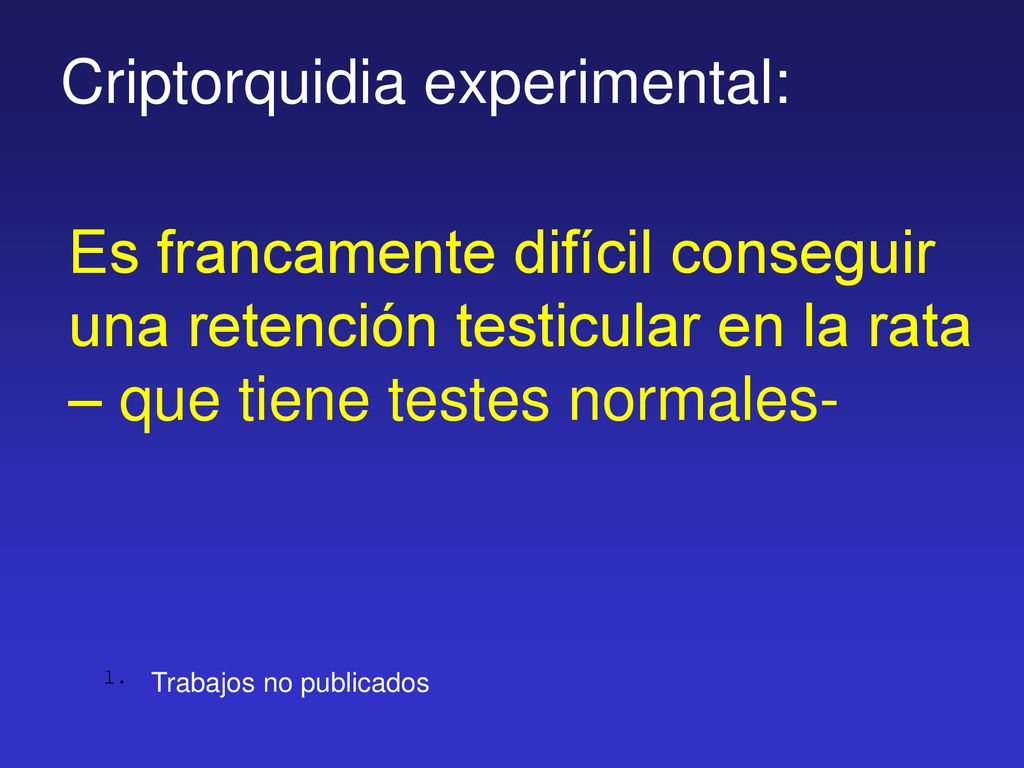 Criptorquidia experimental:

Es francamente difícil conseguir una retención testicular en la rata – que tiene testes normales-

1. Trabajos no publicados